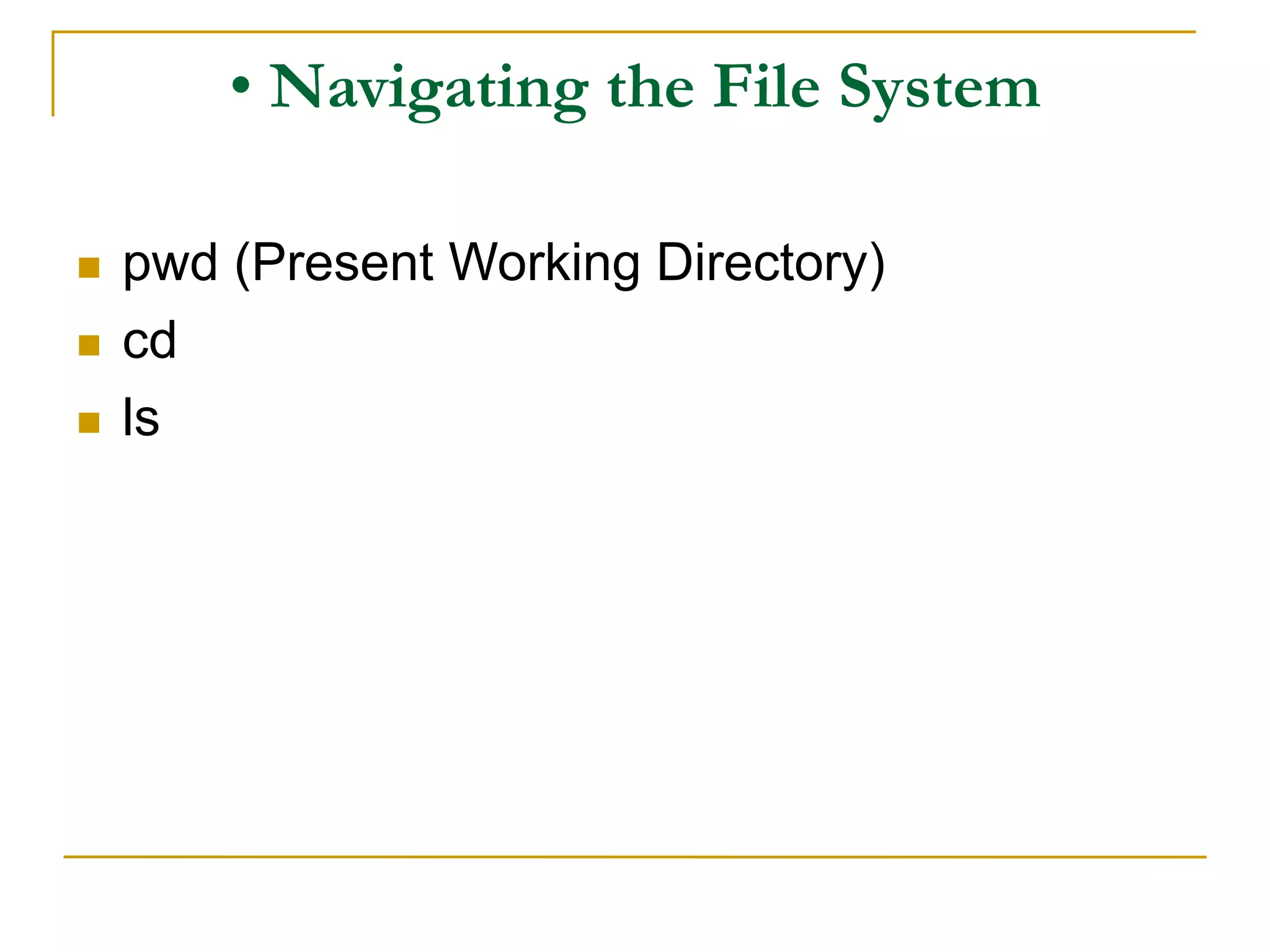 • Navigating the File System

- pwd (Present Working Directory)
- cd
- ls